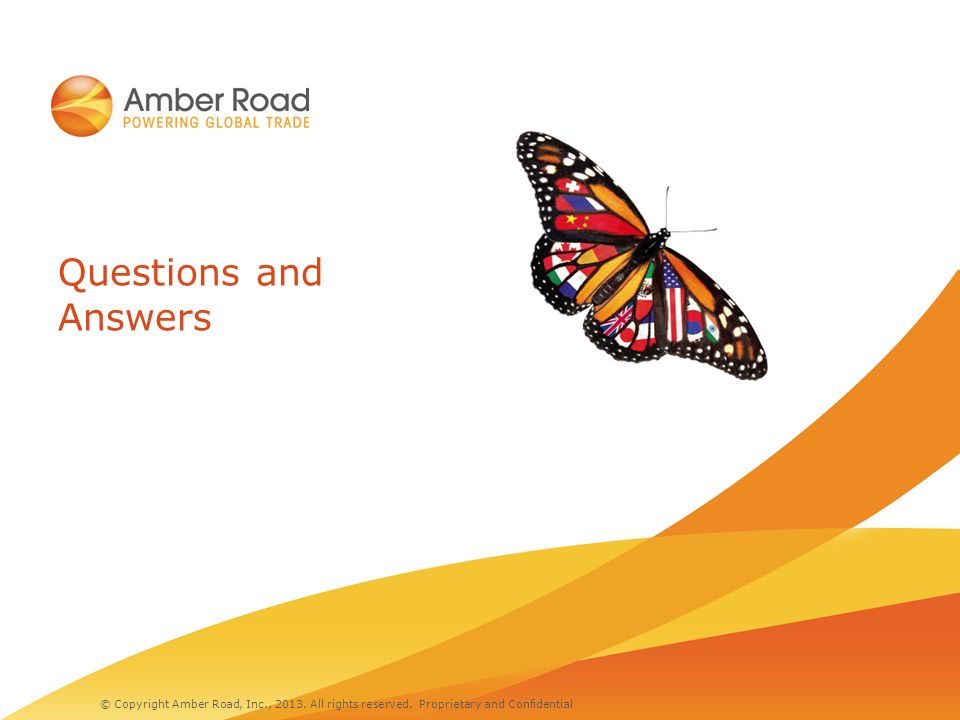 Amber Road
POWERING GLOBAL TRADE

Questions and Answers

© Copyright Amber Road, Inc., 2013. All rights reserved. Proprietary and Confidential